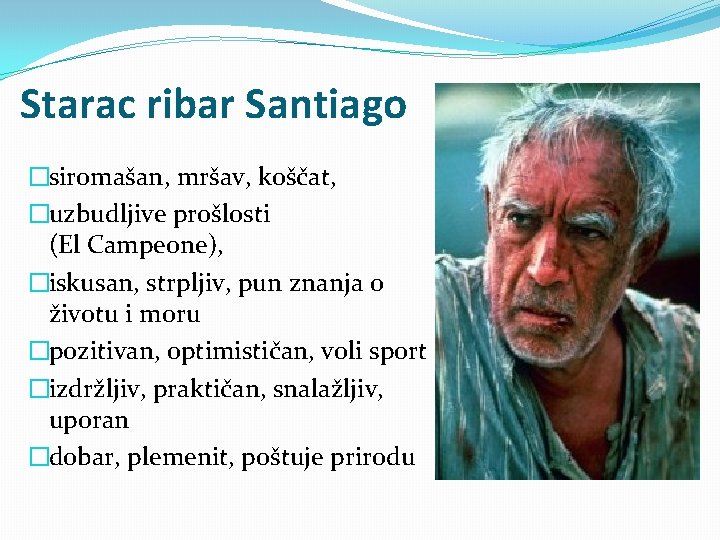 Starac ribar Santiago

□siromašan, mršav, koščat,

□uzbudljive prošlosti (El Campeone),

□iskusan, strpljiv, pun znanja o životu i moru

□pozitivan, optimističan, voli sport

□izdržljiv, praktičan, snalažljiv, uporan

□dobar, plemenit, poštuje prirodu